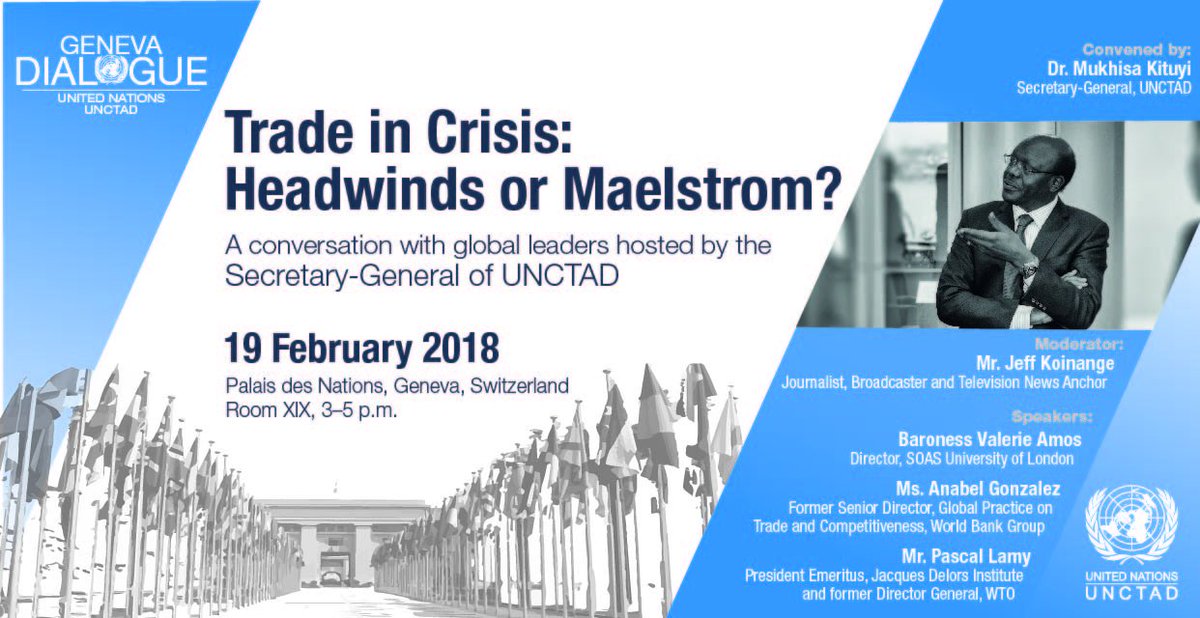 GENEVA DIALOGUE
UNITED NATIONS
UNCTAD

Trade in Crisis: Headwinds or Maelstrom?

A conversation with global leaders hosted by the Secretary-General of UNCTAD

19 February 2018

Palais des Nations, Geneva, Switzerland
Room XIX, 3–5 p.m.

Convened by:
Dr. Mukhisa Kituyi
Secretary-General, UNCTAD

Moderator:
Mr. Jeff Koinange
Journalist, Broadcaster and Television News Anchor

Speakers:
Baroness Valerie Amos
Director, SOAS University of London

Ms. Anabel Gonzalez
Former Senior Director, Global Practice on Trade and Competitiveness, World Bank Group

Mr. Pascal Lamy
President Emeritus, Jacques Delors Institute and former Director General, WTO

UNITED NATIONS
UNCTAD